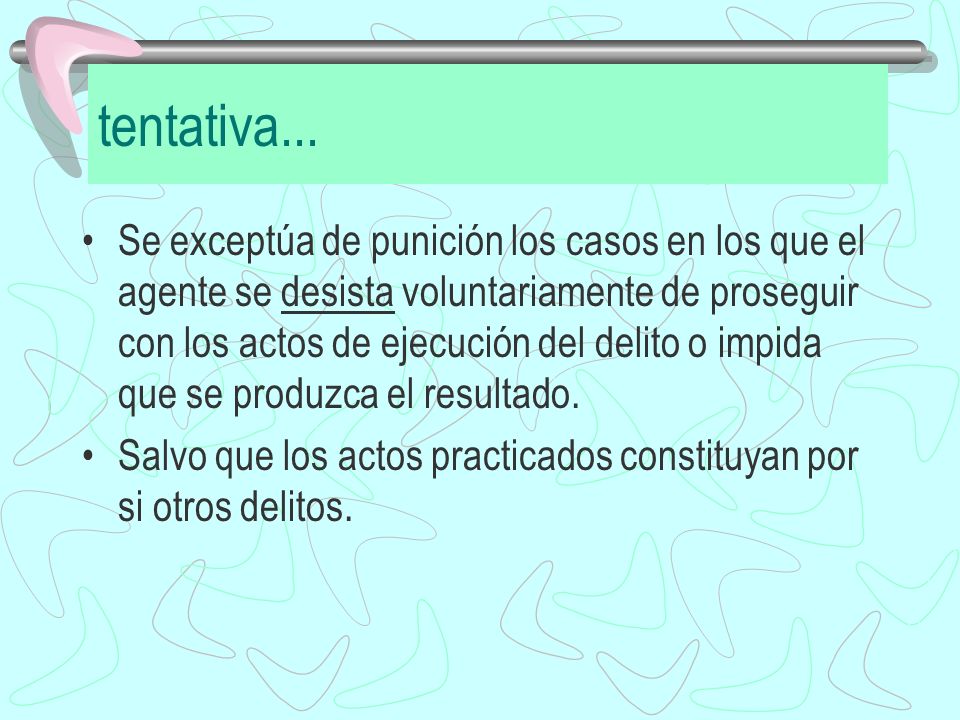 tentativa...

• Se exceptúa de punición los casos en los que el agente se desista voluntariamente de proseguir con los actos de ejecución del delito o impida que se produzca el resultado.

• Salvo que los actos practicados constituyan por si otros delitos.